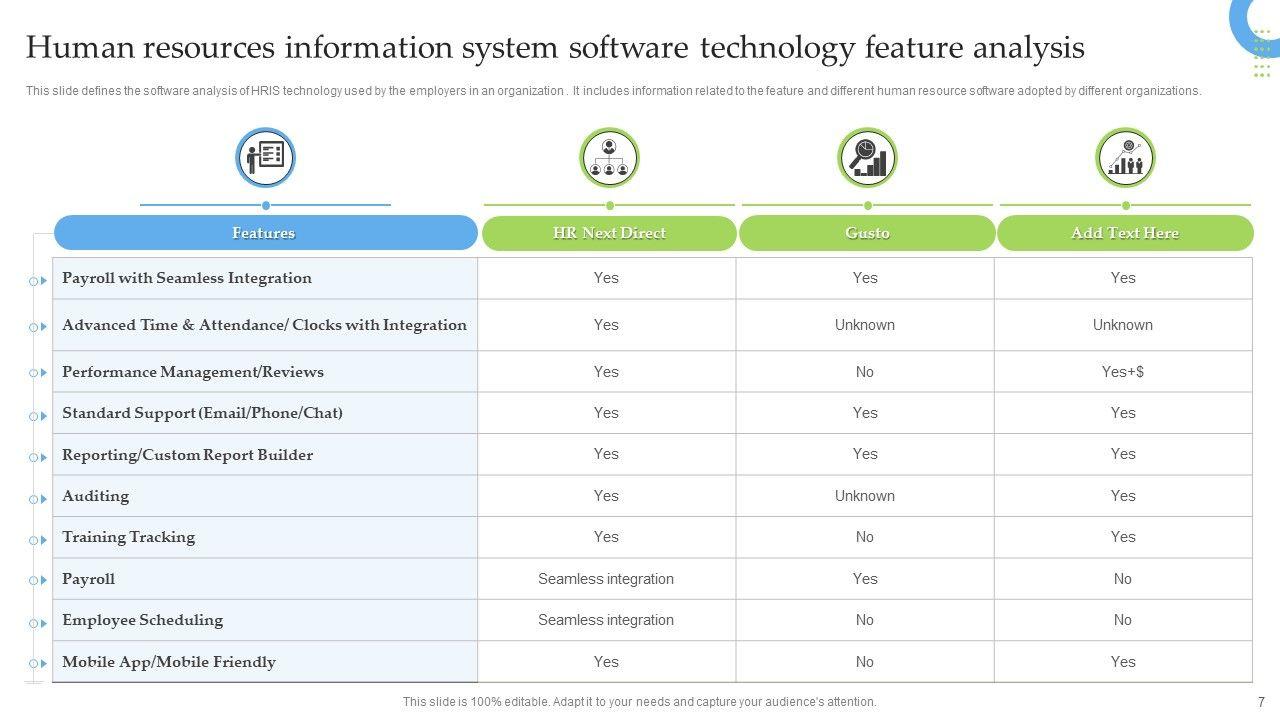 Human resources information system software technology feature analysis

This slide defines the software analysis of HRIS technology used by the employers in an organization . It includes information related to the feature and different human resource software adopted by different organizations.

| Features | HR Next Direct | Gusto | Add Text Here |
|---|---|---|---|
| Payroll with Seamless Integration | Yes | Yes | Yes |
| Advanced Time & Attendance/ Clocks with Integration | Yes | Unknown | Unknown |
| Performance Management/Reviews | Yes | No | Yes+$ |
| Standard Support (Email/Phone/Chat) | Yes | Yes | Yes |
| Reporting/Custom Report Builder | Yes | Yes | Yes |
| Auditing | Yes | Unknown | Yes |
| Training Tracking | Yes | No | Yes |
| Payroll | Seamless integration | Yes | No |
| Employee Scheduling | Seamless integration | No | No |
| Mobile App/Mobile Friendly | Yes | No | Yes |

This slide is 100% editable. Adapt it to your needs and capture your audience's attention.

7